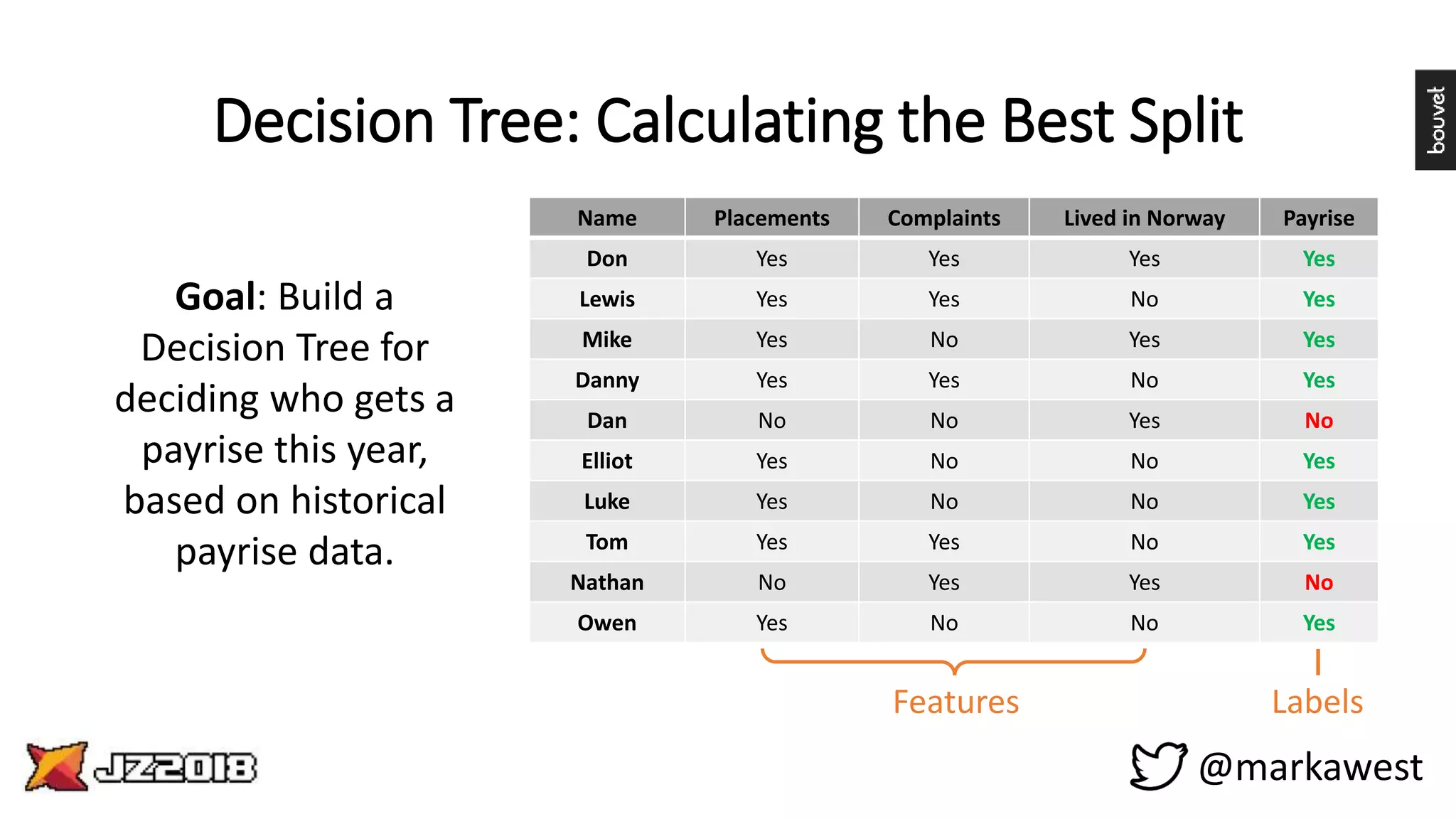 Decision Tree: Calculating the Best Split

bouvet

Goal: Build a Decision Tree for deciding who gets a payrise this year, based on historical payrise data.

| Name | Placements | Complaints | Lived in Norway | Payrise |
|---|---|---|---|---|
| Don | Yes | Yes | Yes | Yes |
| Lewis | Yes | Yes | No | Yes |
| Mike | Yes | No | Yes | Yes |
| Danny | Yes | Yes | No | Yes |
| Dan | No | No | Yes | No |
| Elliot | Yes | No | No | Yes |
| Luke | Yes | No | No | Yes |
| Tom | Yes | Yes | No | Yes |
| Nathan | No | Yes | Yes | No |
| Owen | Yes | No | No | Yes |

Features

Labels

JZ2018

@markawest